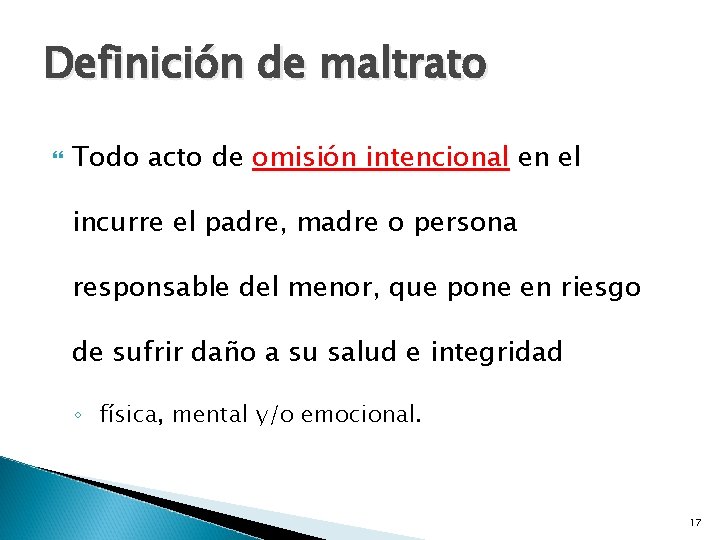 Definición de maltrato

Todo acto de omisión intencional en el incurre el padre, madre o persona responsable del menor, que pone en riesgo de sufrir daño a su salud e integridad

◦ física, mental y/o emocional.

17